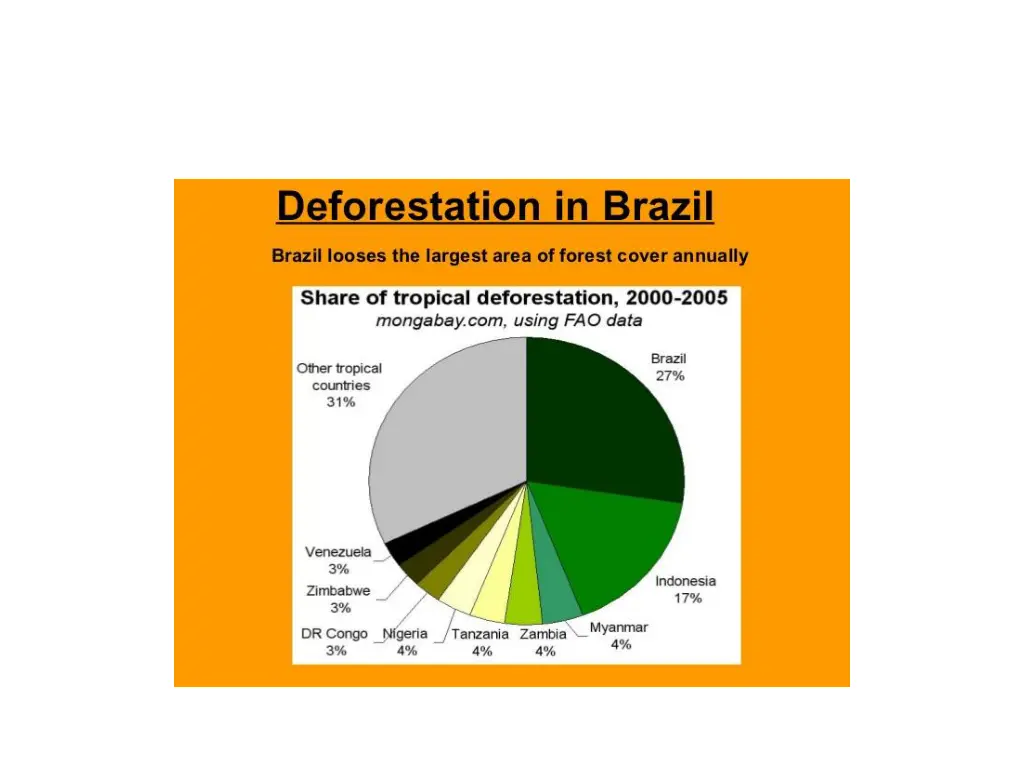 Deforestation in Brazil

Brazil looses the largest area of forest cover annually

Share of tropical deforestation, 2000-2005
mongabay.com, using FAO data

Other tropical countries 31%

Brazil 27%

Indonesia 17%

Myanmar 4%

Zambia 4%

Tanzania 4%

Nigeria 4%

DR Congo 3%

Zimbabwe 3%

Venezuela 3%